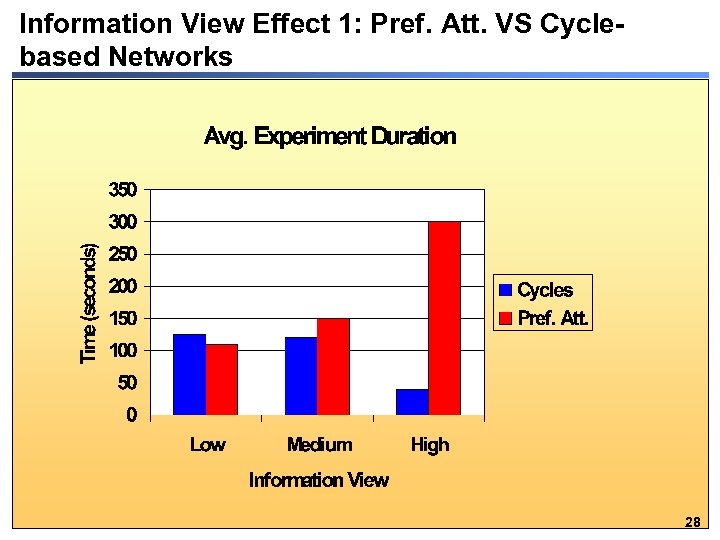 Information View Effect 1: Pref. Att. VS Cycle-based Networks

Avg. Experiment Duration

Time (seconds)

350
300
250
200
150
100
50
0

Low
Medium
High

Information View

Cycles
Pref. Att.

28